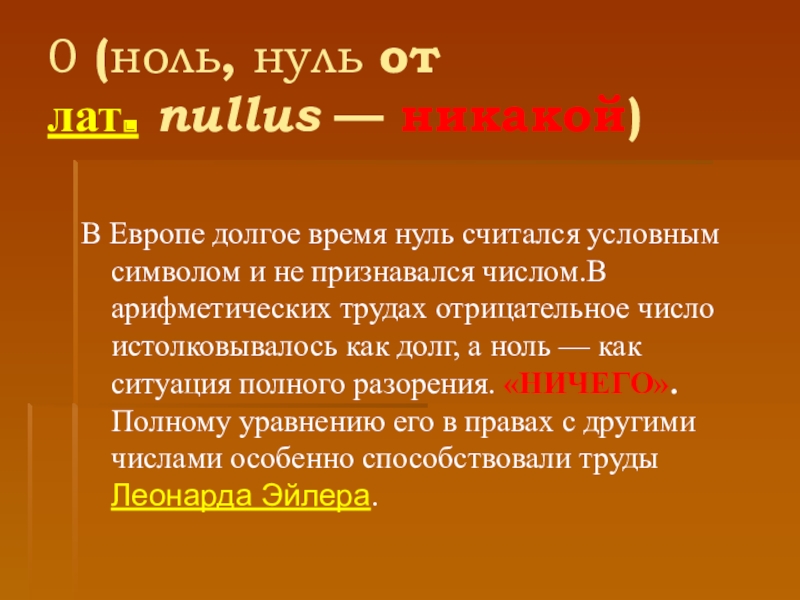 0 (ноль, нуль от
лат. nullus — никакой)

В Европе долгое время нуль считался условным символом и не признавался числом.В арифметических трудах отрицательное число истолковывалось как долг, а ноль — как ситуация полного разорения. «НИЧЕГО». Полному уравнению его в правах с другими числами особенно способствовали труды Леонарда Эйлера.